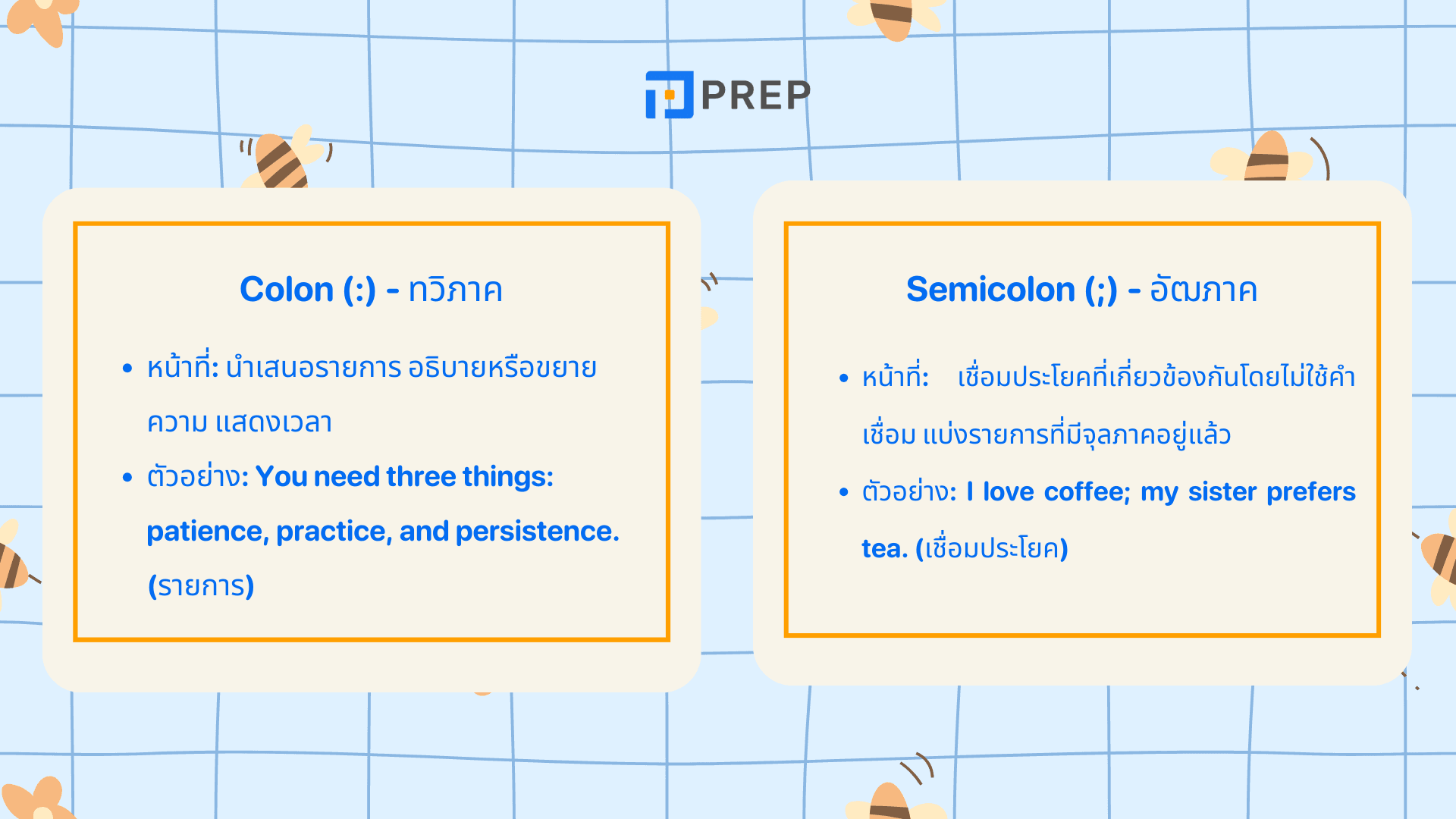 PREP

Colon (:) - ทวิภาค

• หน้าที่: นำเสนอรายการ อธิบายหรือขยายความ แสดงเวลา

• ตัวอย่าง: You need three things: patience, practice, and persistence. (รายการ)

Semicolon (;) - อัฒภาค

• หน้าที่: เชื่อมประโยคที่เกี่ยวข้องกันโดยไม่ใช้คำเชื่อม แบ่งรายการที่มีจุลภาคอยู่แล้ว

• ตัวอย่าง: I love coffee; my sister prefers tea. (เชื่อมประโยค)